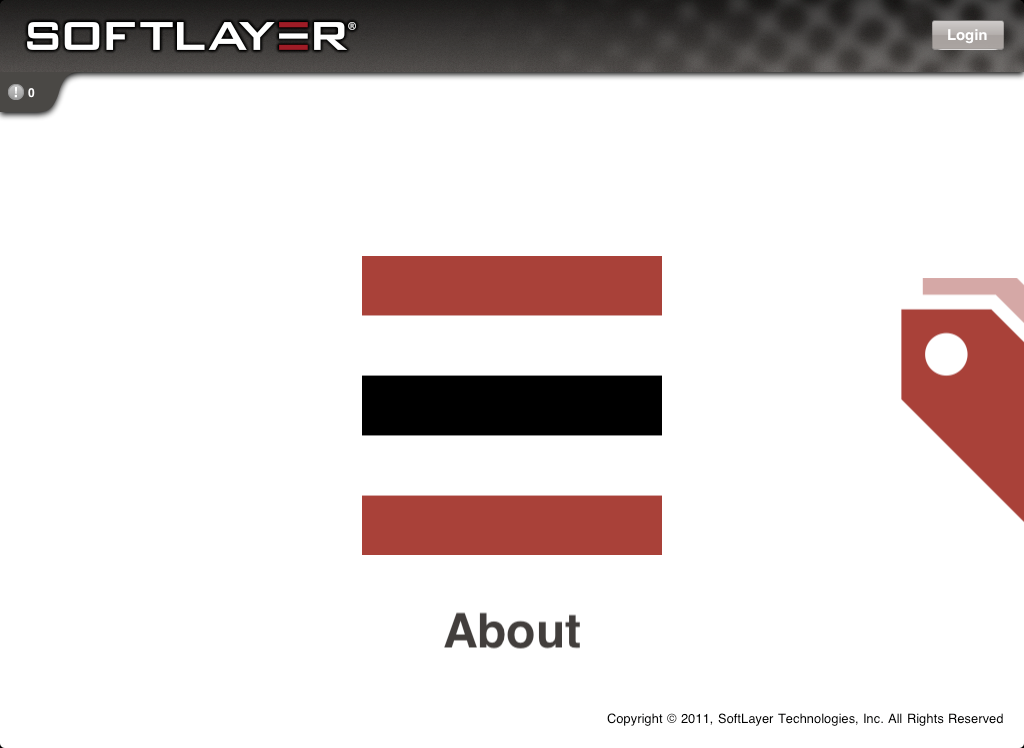 SOFTLAYER®

Login

0

About

Copyright © 2011, SoftLayer Technologies, Inc. All Rights Reserved